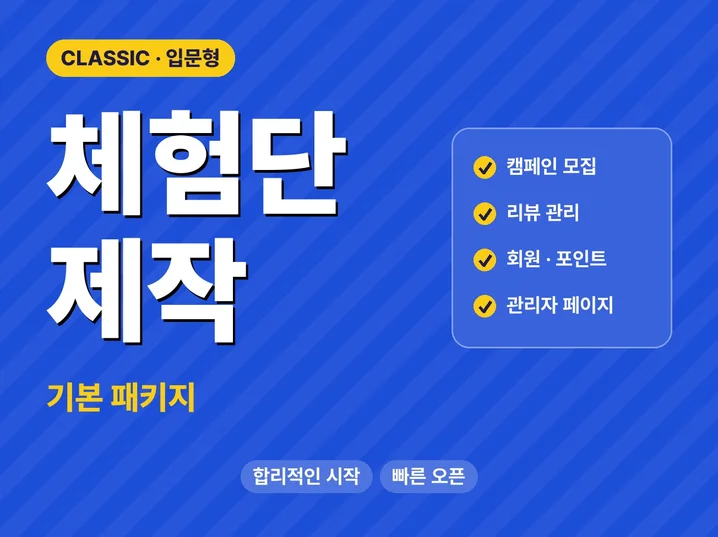 CLASSIC · 입문형

체험단 제작

기본 패키지

캠페인 모집
리뷰 관리
회원 · 포인트
관리자 페이지

합리적인 시작
빠른 오픈